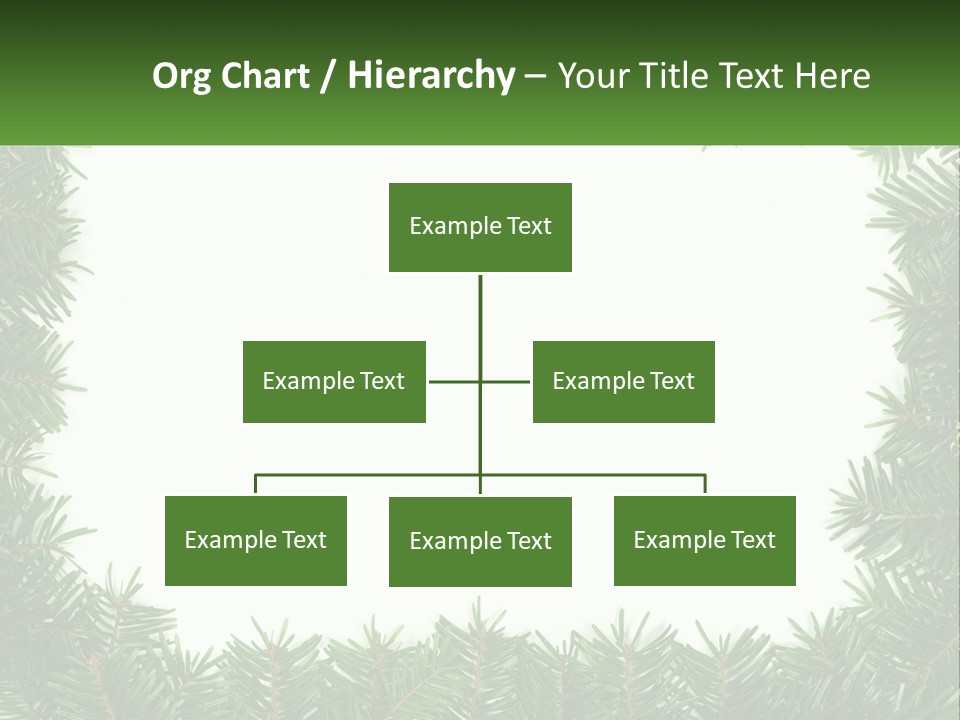 Org Chart / Hierarchy – Your Title Text Here

Example Text

Example Text

Example Text

Example Text

Example Text

Example Text